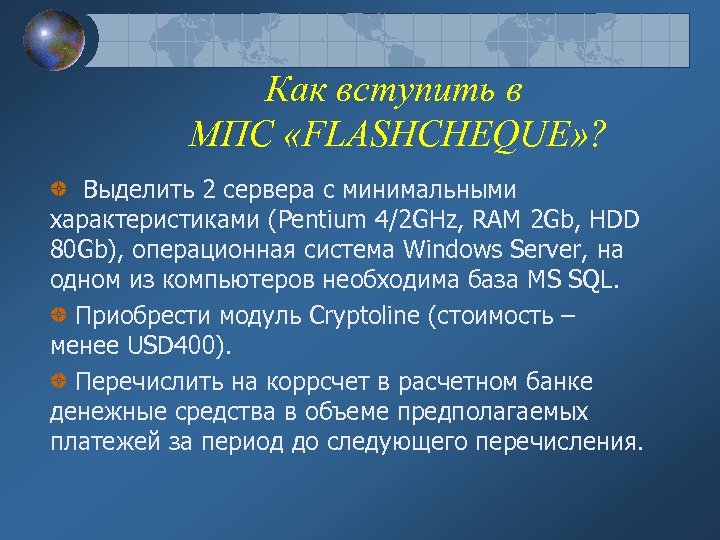 Как вступить в МПС «FLASHCHEQUE»?

Выделить 2 сервера с минимальными характеристиками (Pentium 4/2GHz, RAM 2Gb, HDD 80Gb), операционная система Windows Server, на одном из компьютеров необходима база MS SQL.

Приобрести модуль Cryptoline (стоимость – менее USD400).

Перечислить на коррсчет в расчетном банке денежные средства в объеме предполагаемых платежей за период до следующего перечисления.